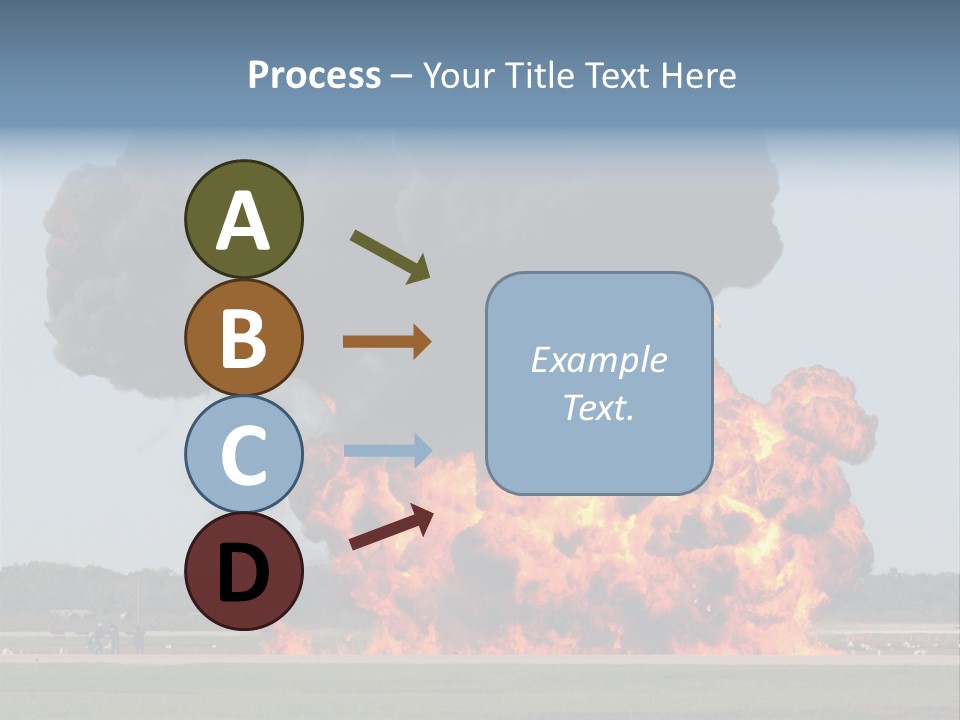 Process – Your Title Text Here

A

B

C

D

Example Text.